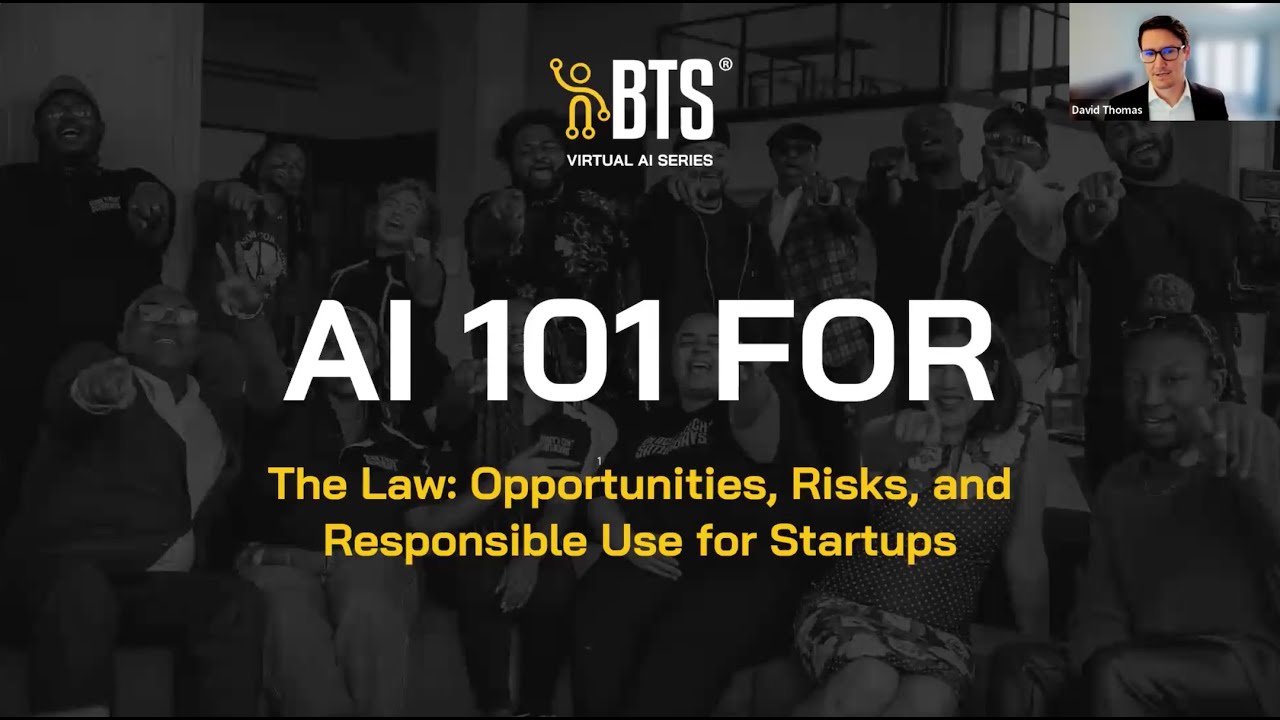 BTS®
VIRTUAL AI SERIES

David Thomas

AI 101 FOR

The Law: Opportunities, Risks, and Responsible Use for Startups